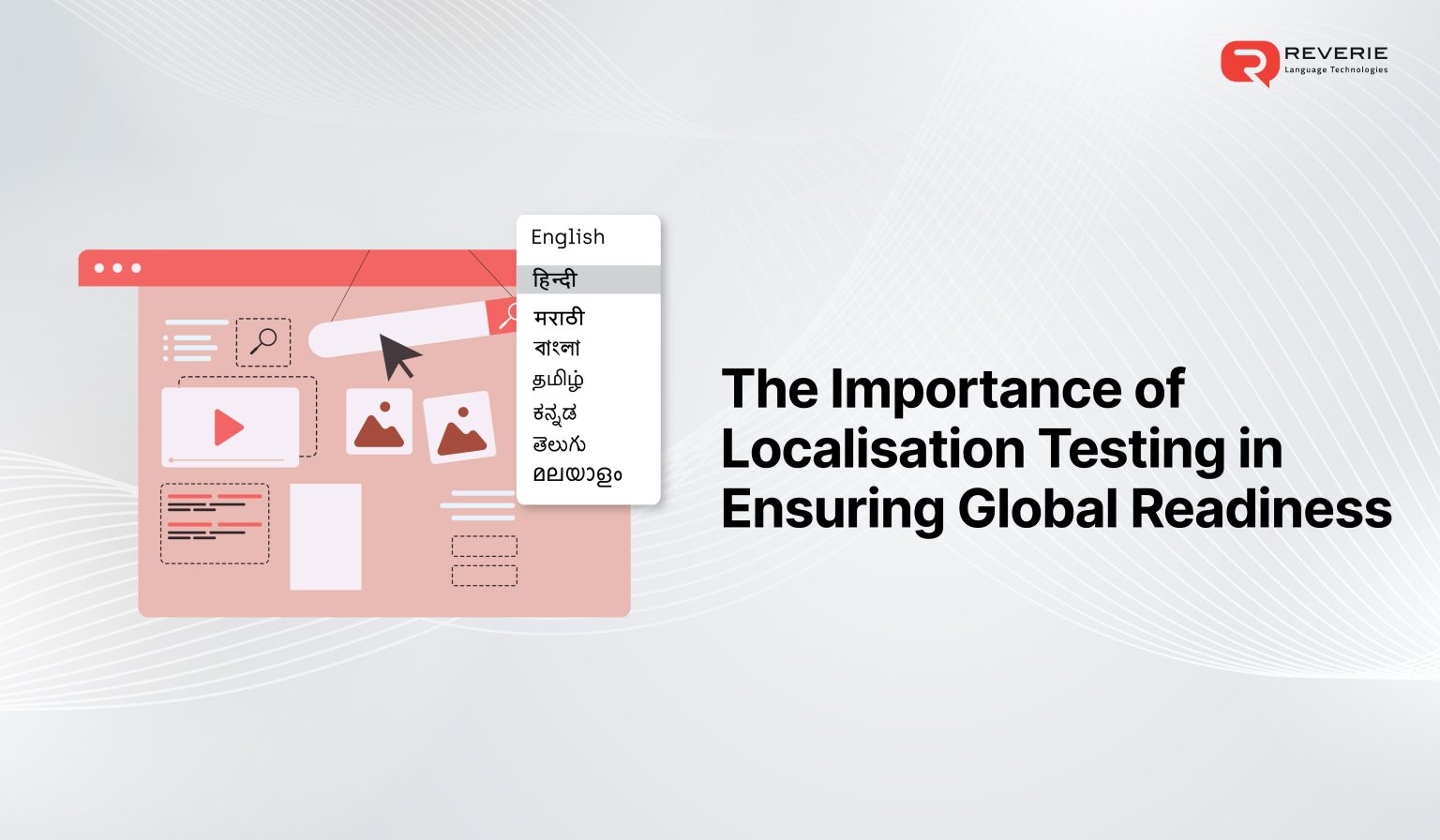 REVERIE
Language Technologies

English
हिन्दी
मराठी
বাংলা
தமிழ்
ಕನ್ನಡ
తెలుగు
മലയാളം

The Importance of Localisation Testing in Ensuring Global Readiness